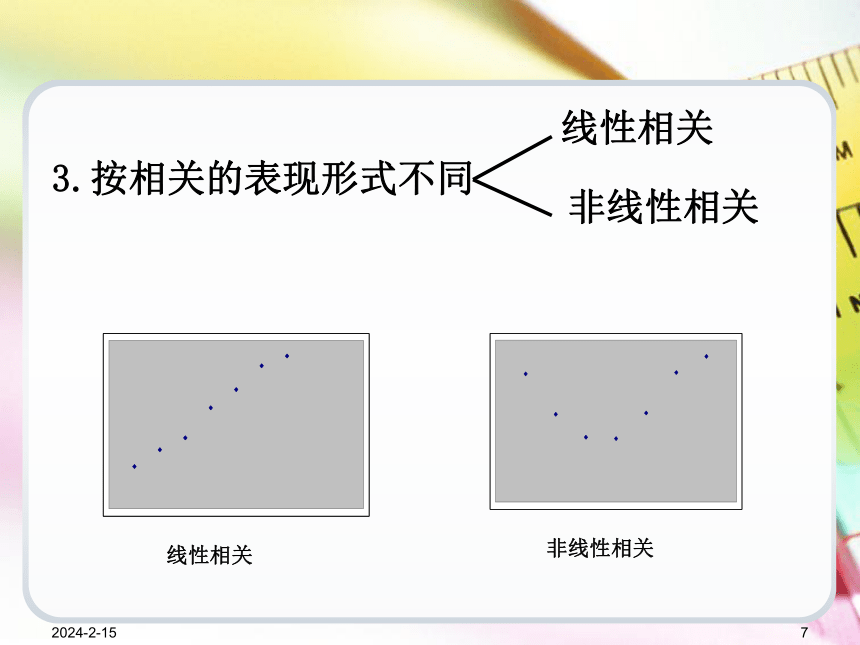 3. 按相关的表现形式不同

线性相关

非线性相关

线性相关

非线性相关

2024-2-15

7